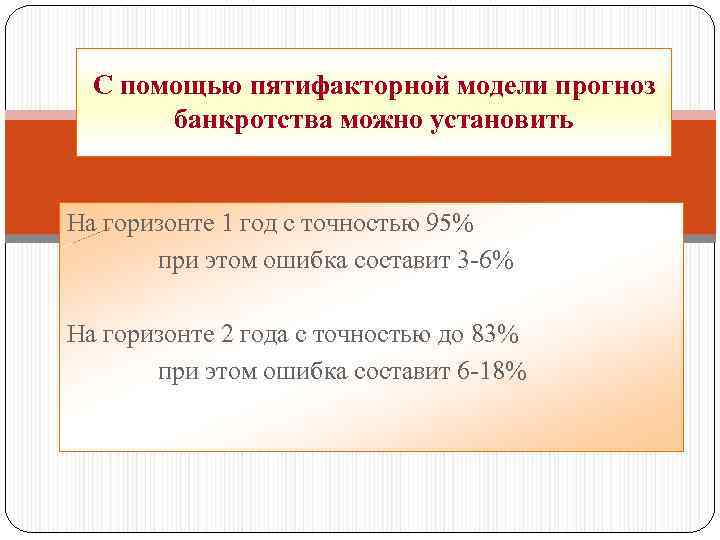 С помощью пятифакторной модели прогноз банкротства можно установить

На горизонте 1 год с точностью 95%
при этом ошибка составит 3-6%

На горизонте 2 года с точностью до 83%
при этом ошибка составит 6-18%